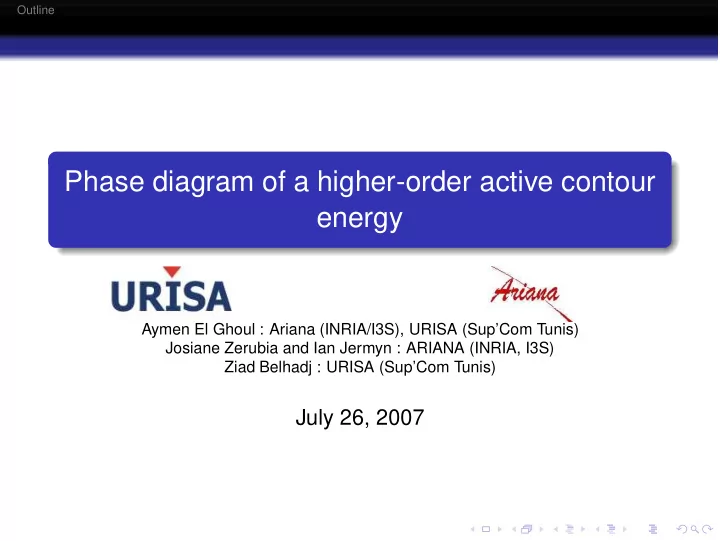 Outline

Phase diagram of a higher-order active contour energy

URISA

Ariana

Aymen El Ghoul : Ariana (INRIA/I3S), URISA (Sup'Com Tunis)
Josiane Zerubia and Ian Jermyn : ARIANA (INRIA, I3S)
Ziad Belhadj : URISA (Sup'Com Tunis)

July 26, 2007